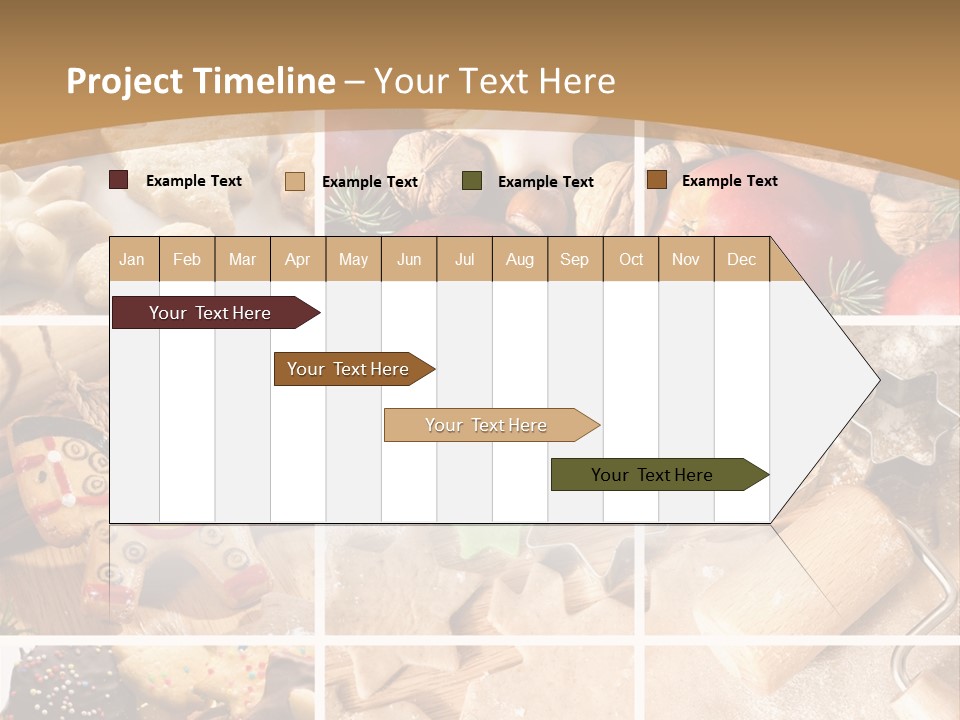 Project Timeline – Your Text Here

Example Text
Example Text
Example Text
Example Text

| Jan | Feb | Mar | Apr | May | Jun | Jul | Aug | Sep | Oct | Nov | Dec |
|---|---|---|---|---|---|---|---|---|---|---|---|

Your Text Here
Your Text Here
Your Text Here
Your Text Here